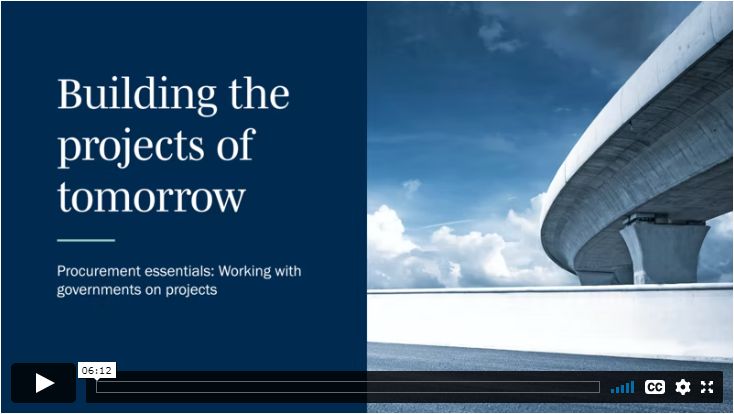 Building the projects of tomorrow

Procurement essentials: Working with governments on projects

06:12

CC